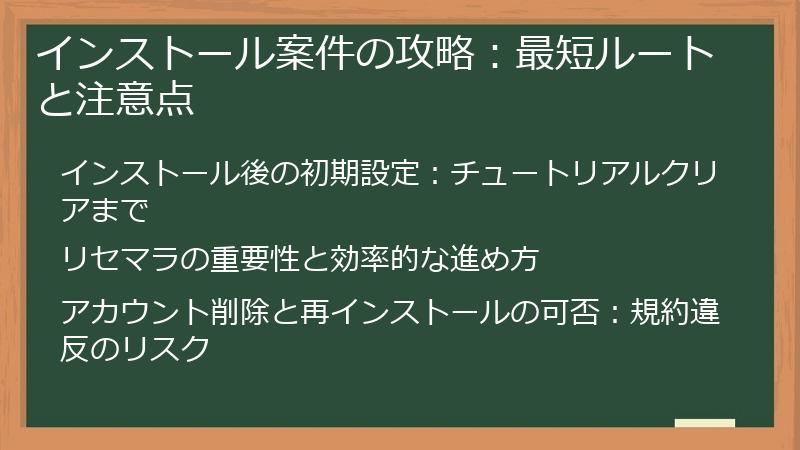 インストール案件の攻略：最短ルートと注意点

インストール後の初期設定：チュートリアルクリアまで

リセマラの重要性と効率的な進め方

アカウント削除と再インストールの可否：規約違反のリスク